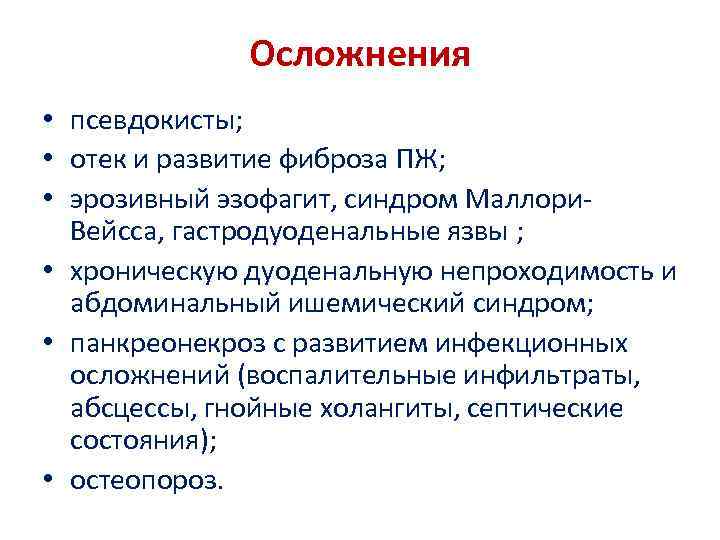 Осложнения

• псевдокисты;
• отек и развитие фиброза ПЖ;
• эрозивный эзофагит, синдром Маллори-Вейсса, гастродуоденальные язвы ;
• хроническую дуоденальную непроходимость и абдоминальный ишемический синдром;
• панкреонекроз с развитием инфекционных осложнений (воспалительные инфильтраты, абсцессы, гнойные холангиты, септические состояния);
• остеопороз.